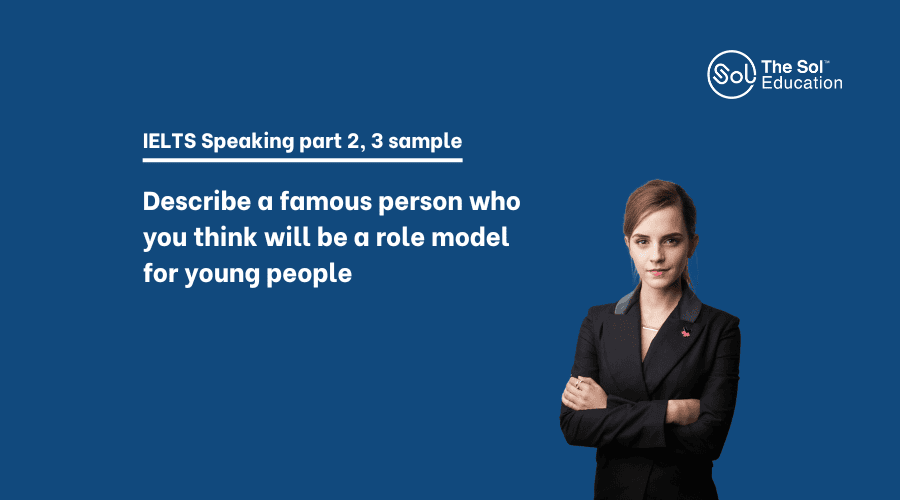 Sol The Sol™ Education

IELTS Speaking part 2, 3 sample

Describe a famous person who you think will be a role model for young people